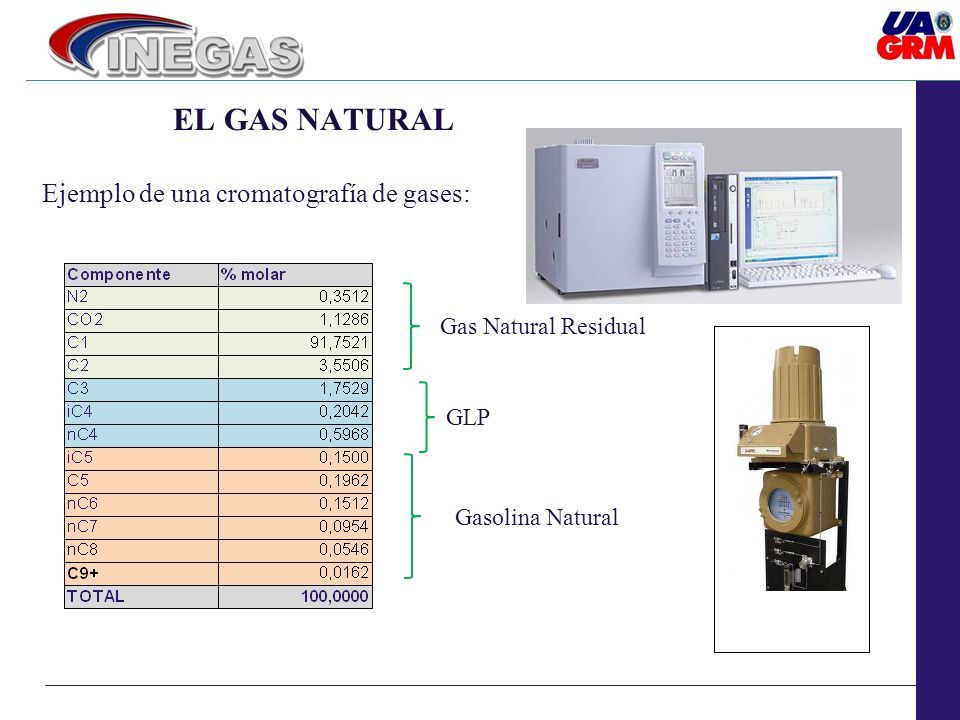 INEGAS

UA GRM

EL GAS NATURAL

Ejemplo de una cromatografía de gases:

| Componente | % molar |
|---|---|
| N2 | 0,3512 |
| CO2 | 1,1286 |
| C1 | 91,7521 |
| C2 | 3,5506 |
| C3 | 1,7529 |
| iC4 | 0,2042 |
| nC4 | 0,5968 |
| iC5 | 0,1500 |
| C5 | 0,1962 |
| nC6 | 0,1512 |
| nC7 | 0,0954 |
| nC8 | 0,0546 |
| C9+ | 0,0162 |
| TOTAL | 100,0000 |

Gas Natural Residual

GLP

Gasolina Natural